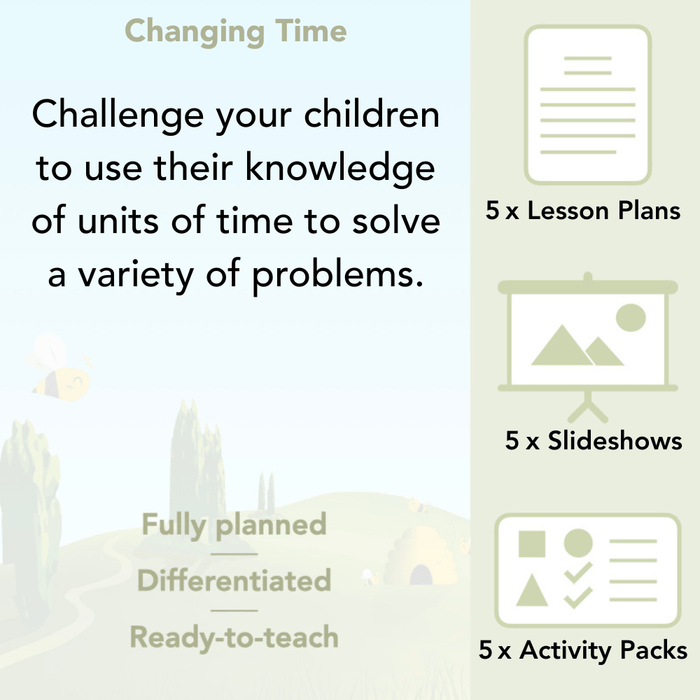 Changing Time

Challenge your children to use their knowledge of units of time to solve a variety of problems.

Fully planned

Differentiated

Ready-to-teach

5 x Lesson Plans

5 x Slideshows

5 x Activity Packs